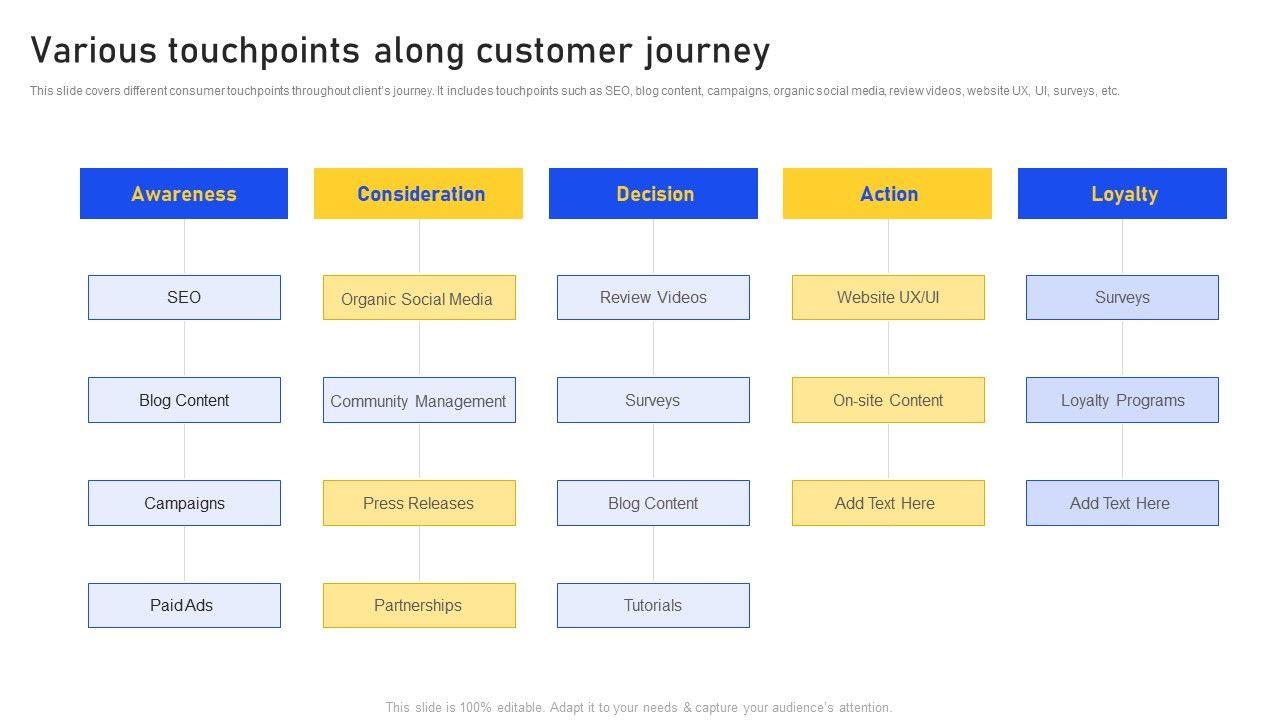 Various touchpoints along customer journey

This slide covers different consumer touchpoints throughout client's journey. It includes touchpoints such as SEO, blog content, campaigns, organic social media, review videos, website UX, UI, surveys, etc.

Awareness

SEO

Blog Content

Campaigns

Paid Ads

Consideration

Organic Social Media

Community Management

Press Releases

Partnerships

Decision

Review Videos

Surveys

Blog Content

Tutorials

Action

Website UX/UI

On-site Content

Add Text Here

Loyalty

Surveys

Loyalty Programs

Add Text Here

This slide is 100% editable. Adapt it to your needs & capture your audience's attention.